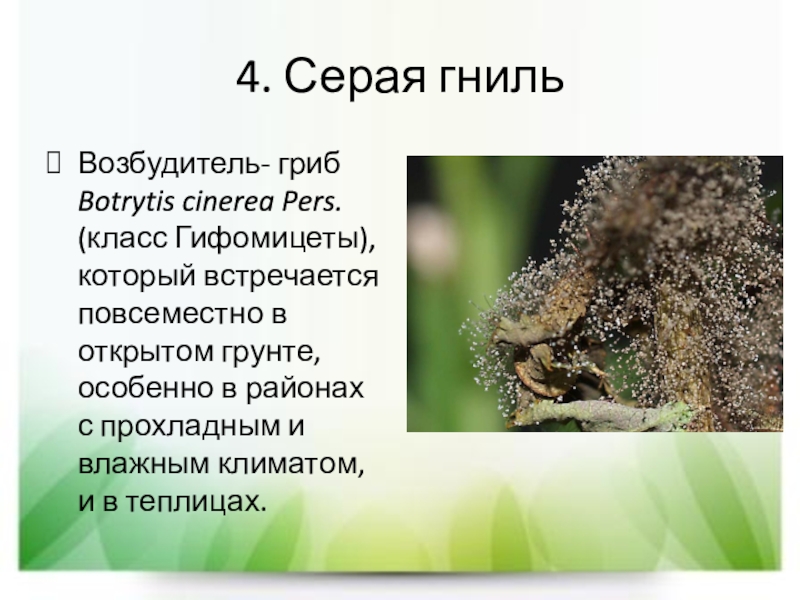 4. Серая гниль

Возбудитель- гриб Botrytis cinerea Pers. (класс Гифомицеты), который встречается повсеместно в открытом грунте, особенно в районах с прохладным и влажным климатом, и в теплицах.